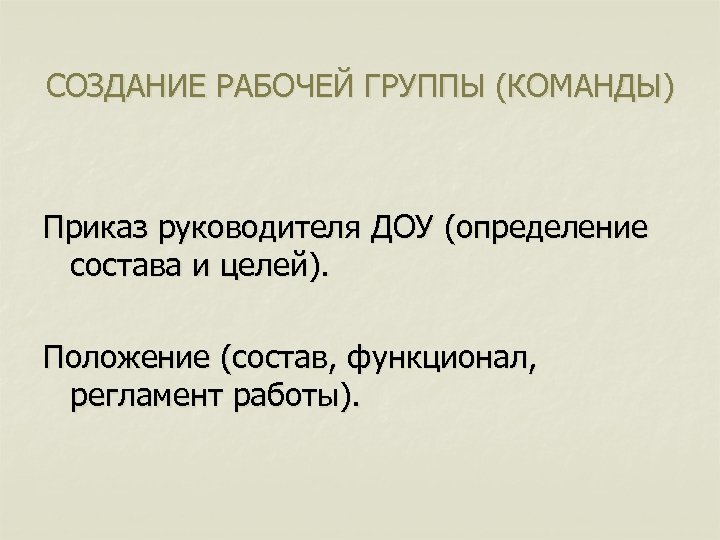 СОЗДАНИЕ РАБОЧЕЙ ГРУППЫ (КОМАНДЫ)

Приказ руководителя ДОУ (определение состава и целей).

Положение (состав, функционал, регламент работы).